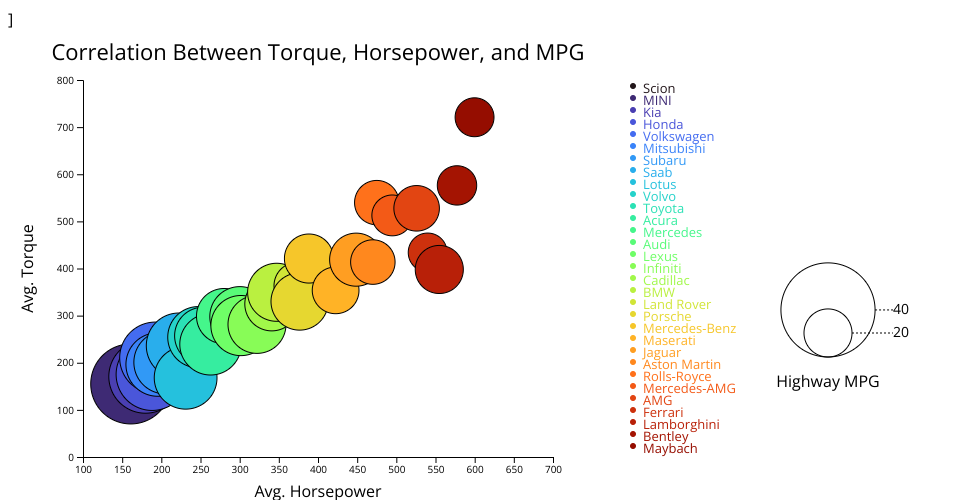 ]

Correlation Between Torque, Horsepower, and MPG

Avg. Torque

800
700
600
500
400
300
200
100
0

100 150 200 250 300 350 400 450 500 550 600 650 700

Avg. Horsepower

Scion
MINI
Kia
Honda
Volkswagen
Mitsubishi
Subaru
Saab
Lotus
Volvo
Toyota
Acura
Mercedes
Audi
Lexus
Infiniti
Cadillac
BMW
Land Rover
Porsche
Mercedes-Benz
Maserati
Jaguar
Aston Martin
Rolls-Royce
Mercedes-AMG
AMG
Ferrari
Lamborghini
Bentley
Maybach

40
20

Highway MPG